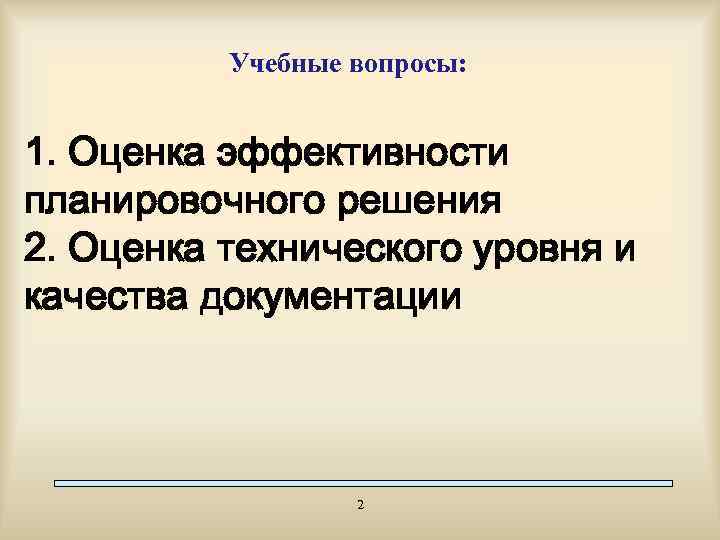 Учебные вопросы:

1. Оценка эффективности планировочного решения
2. Оценка технического уровня и качества документации

2